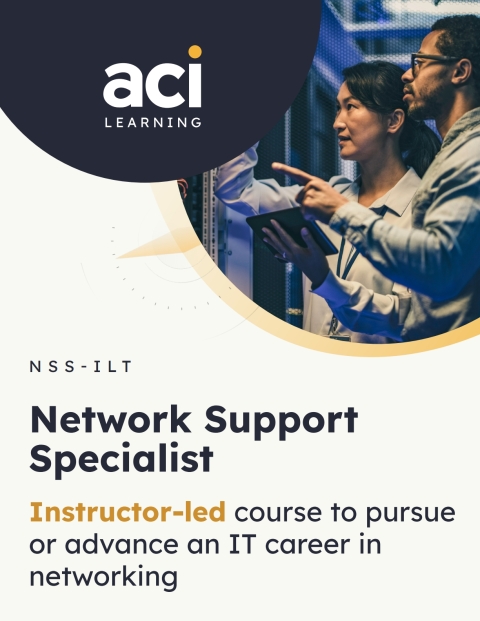 aci
LEARNING

NSS-ILT

Network Support Specialist

Instructor-led course to pursue or advance an IT career in networking